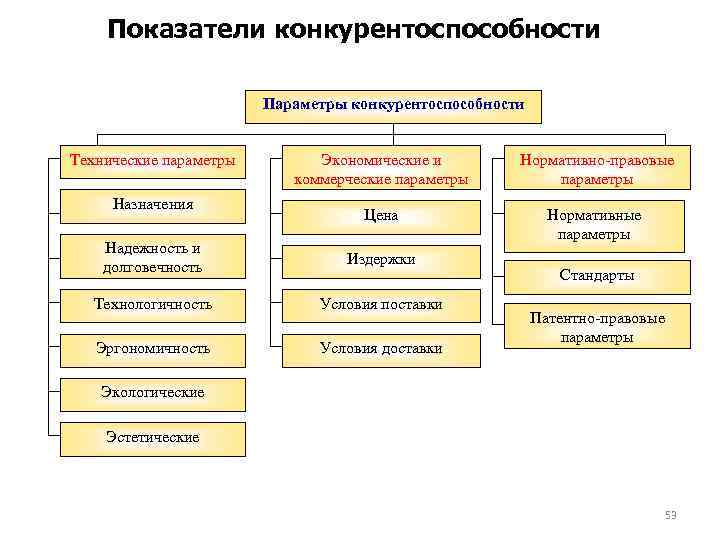 Показатели конкурентоспособности

Параметры конкурентоспособности

Технические параметры

Назначения

Надежность и долговечность

Технологичность

Эргономичность

Экологические

Эстетические

Экономические и коммерческие параметры

Цена

Издержки

Условия поставки

Условия доставки

Нормативно-правовые параметры

Нормативные параметры

Стандарты

Патентно-правовые параметры

53